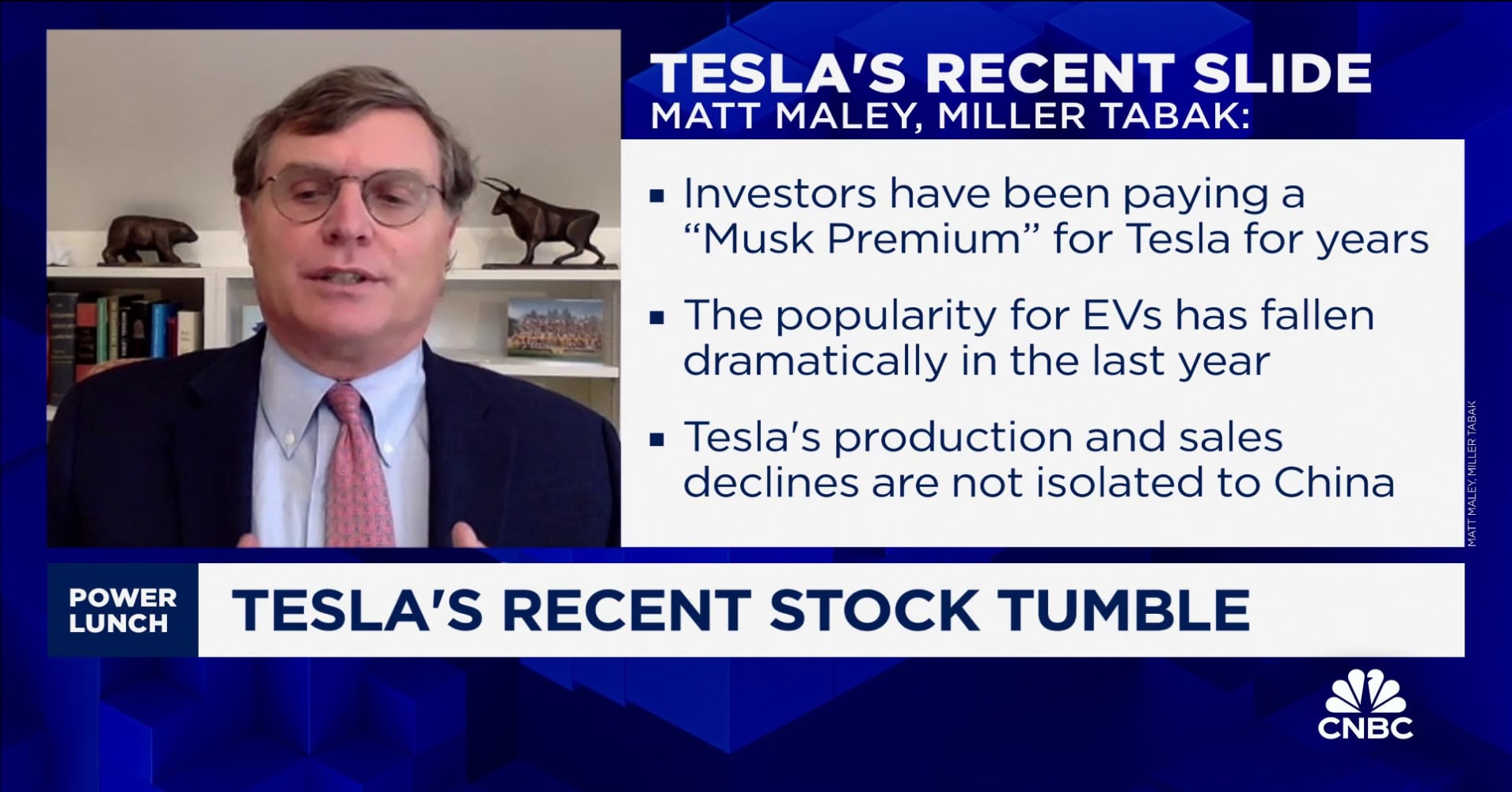 TESLA'S RECENT SLIDE
MATT MALEY, MILLER TABAK:

▪ Investors have been paying a "Musk Premium" for Tesla for years

▪ The popularity for EVs has fallen dramatically in the last year

▪ Tesla's production and sales declines are not isolated to China

MATT MALEY, MILLER TABAK

POWER LUNCH

TESLA'S RECENT STOCK TUMBLE

CNBC